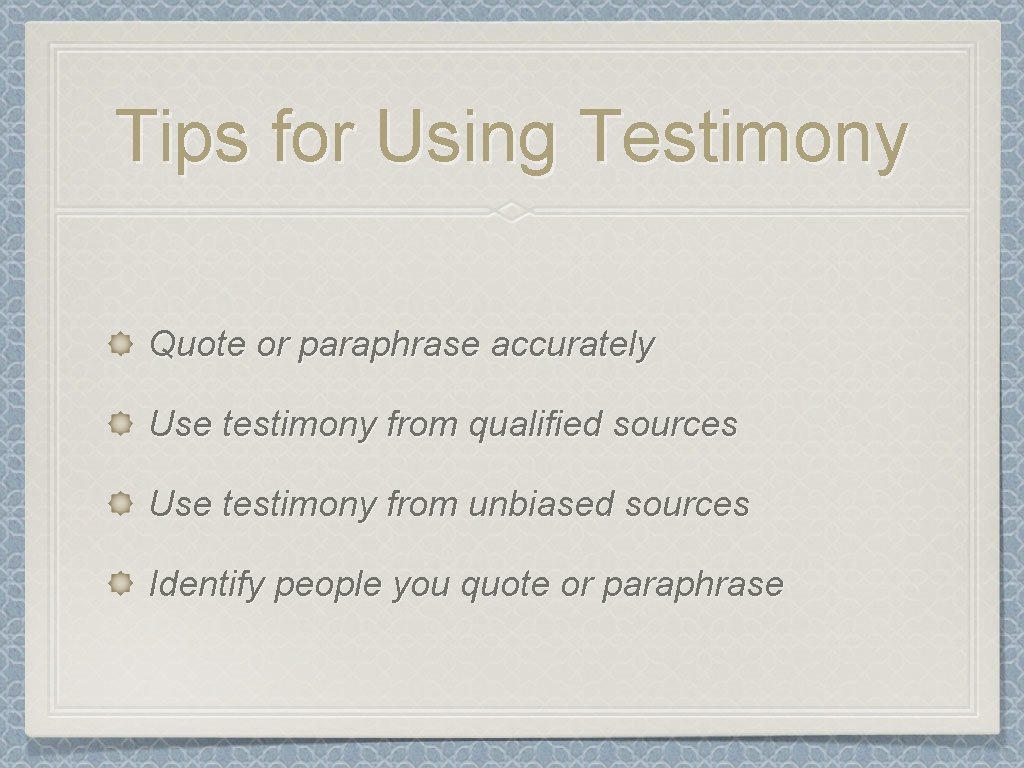 Tips for Using Testimony

Quote or paraphrase accurately

Use testimony from qualified sources

Use testimony from unbiased sources

Identify people you quote or paraphrase